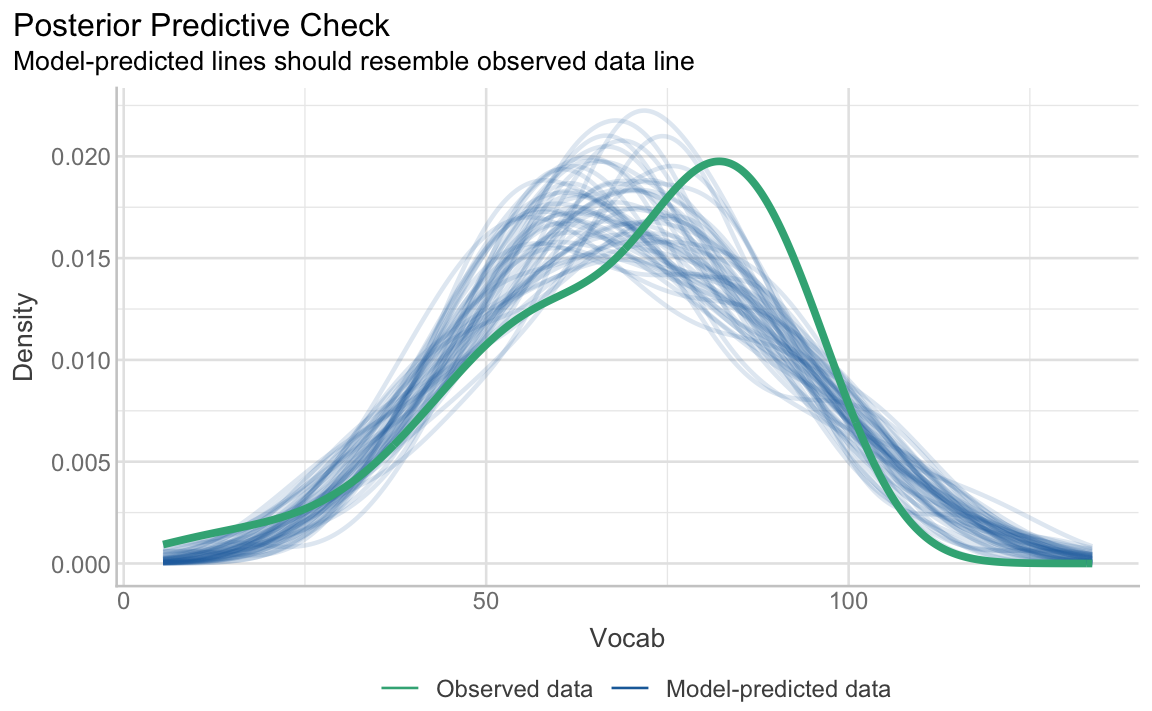 Posterior Predictive Check
Model-predicted lines should resemble observed data line

Density

0.020
0.015
0.010
0.005
0.000

0
50
100

Vocab

Observed data
Model-predicted data